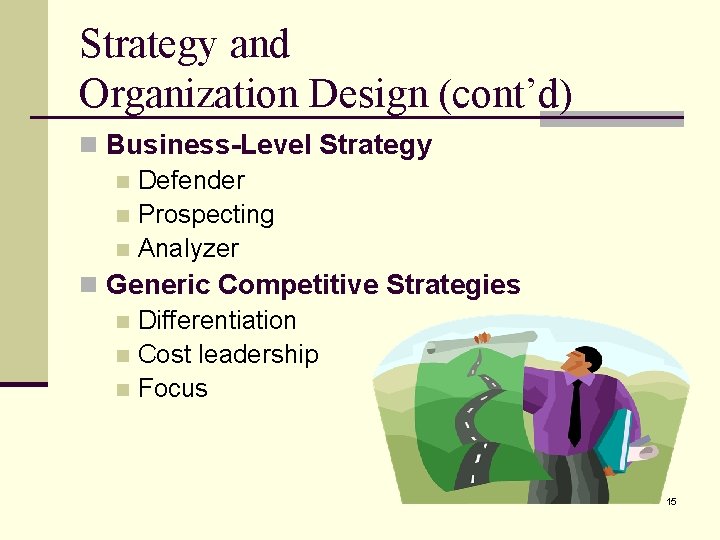 Strategy and Organization Design (cont'd)

Business-Level Strategy
Defender
Prospecting
Analyzer

Generic Competitive Strategies
Differentiation
Cost leadership
Focus

15